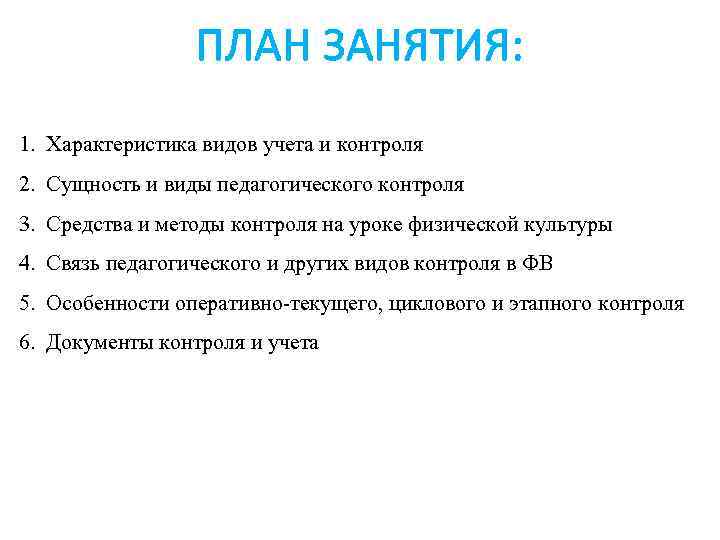 ПЛАН ЗАНЯТИЯ:

1. Характеристика видов учета и контроля
2. Сущность и виды педагогического контроля
3. Средства и методы контроля на уроке физической культуры
4. Связь педагогического и других видов контроля в ФВ
5. Особенности оперативно-текущего, циклового и этапного контроля
6. Документы контроля и учета